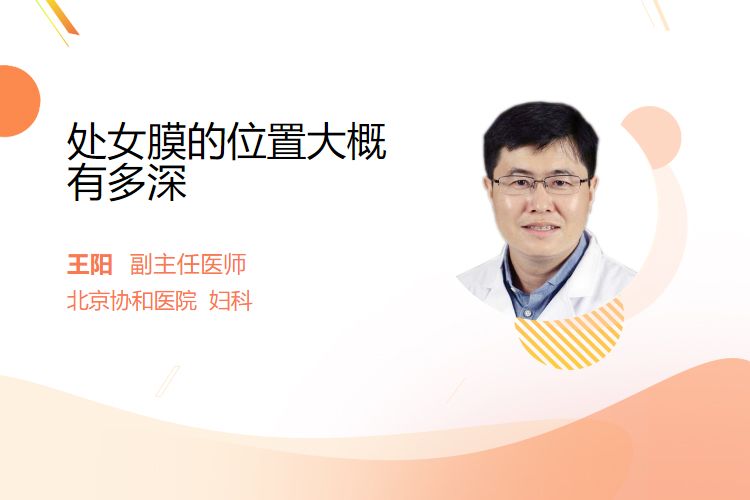 处女膜的位置大概有多深

王阳 副主任医师
北京协和医院 妇科